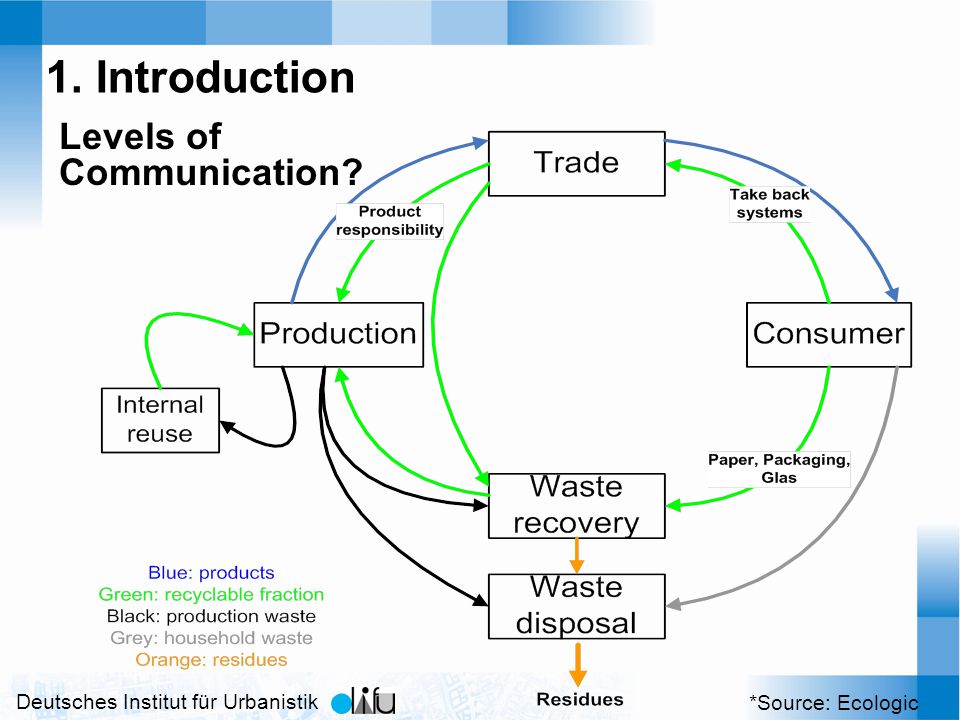 1. Introduction

Levels of Communication?

Trade

Product responsibility

Take back systems

Production

Consumer

Internal reuse

Paper, Packaging, Glas

Waste recovery

Waste disposal

Residues

Blue: products
Green: recyclable fraction
Black: production waste
Grey: household waste
Orange: residues

Deutsches Institut für Urbanistik

difu

*Source: Ecologic